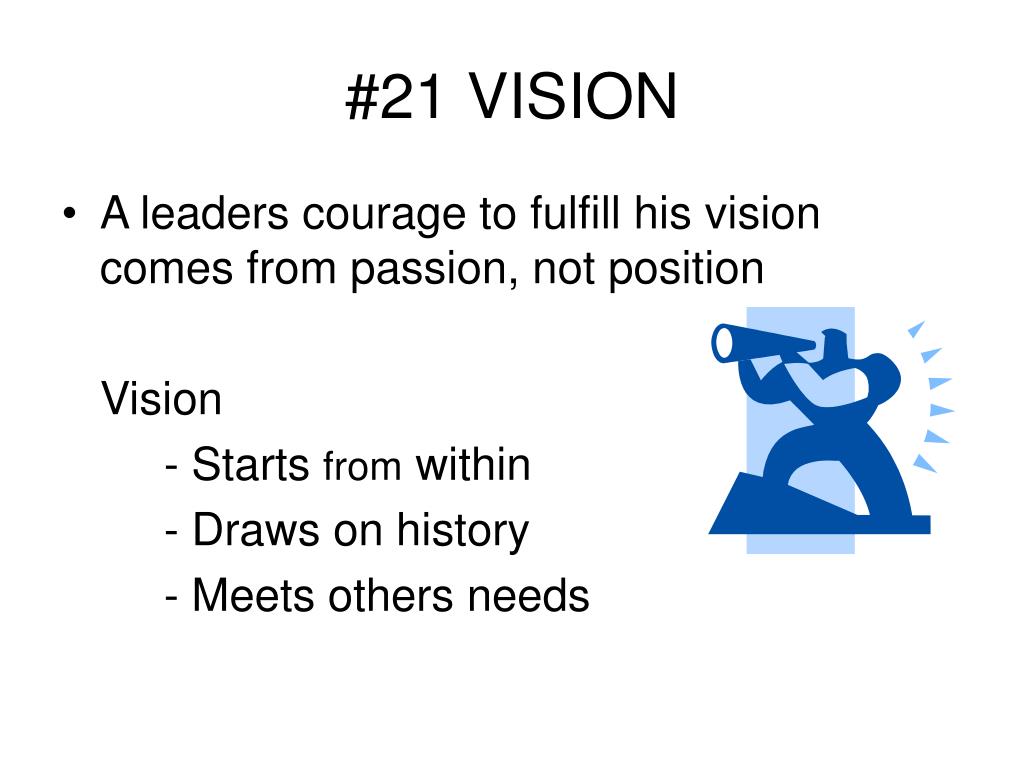 #21 VISION

• A leaders courage to fulfill his vision comes from passion, not position

Vision
- Starts from within
- Draws on history
- Meets others needs